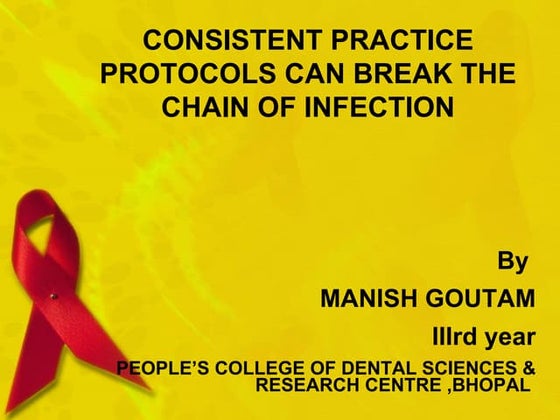 CONSISTENT PRACTICE PROTOCOLS CAN BREAK THE CHAIN OF INFECTION

By

MANISH GOUTAM

IIIrd year

PEOPLE'S COLLEGE OF DENTAL SCIENCES & RESEARCH CENTRE ,BHOPAL